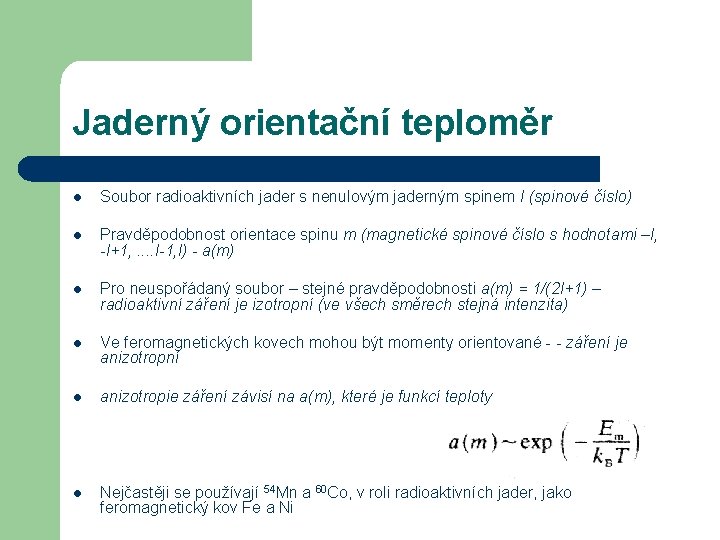 Jaderný orientační teploměr

- Soubor radioaktivních jader s nenulovým jaderným spinem I (spinové číslo)

- Pravděpodobnost orientace spinu m (magnetické spinové číslo s hodnotami –I, -I+1, ....I-1,I) - a(m)

- Pro neuspořádaný soubor – stejné pravděpodobnosti a(m) = 1/(2I+1) – radioaktivní záření je izotropní (ve všech směrech stejná intenzita)

- Ve feromagnetických kovech mohou být momenty orientované - - záření je anizotropní

- anizotropie záření závisí na a(m), které je funkcí teploty

$a(m) \sim \exp\left(-\frac{E_m}{k_B T}\right)$

- Nejčastěji se používají $^{54}$Mn a $^{60}$Co, v roli radioaktivních jader, jako feromagnetický kov Fe a Ni